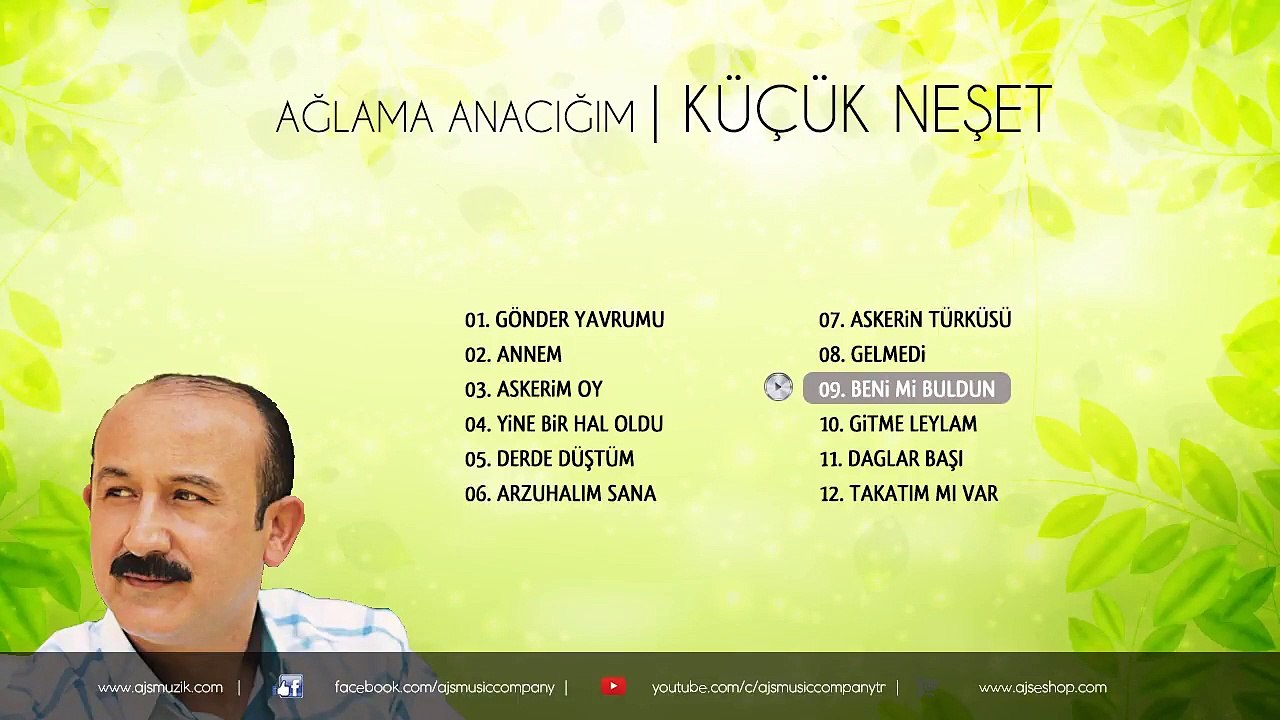 AĞLAMA ANACIĞIM | KÜÇÜK NEŞET

01. GÖNDER YAVRUMU
02. ANNEM
03. ASKERiM OY
04. YiNE BiR HAL OLDU
05. DERDE DÜŞTÜM
06. ARZUHALIM SANA

07. ASKERiN TÜRKÜSÜ
08. GELMEDi
09. BENi Mi BULDUN
10. GiTME LEYLAM
11. DAGLAR BAŞI
12. TAKATIM MI VAR

www.ajsmuzik.com | facebook.com/ajsmusiccompany | youtube.com/c/ajsmusiccompanytr | www.ajseshop.com